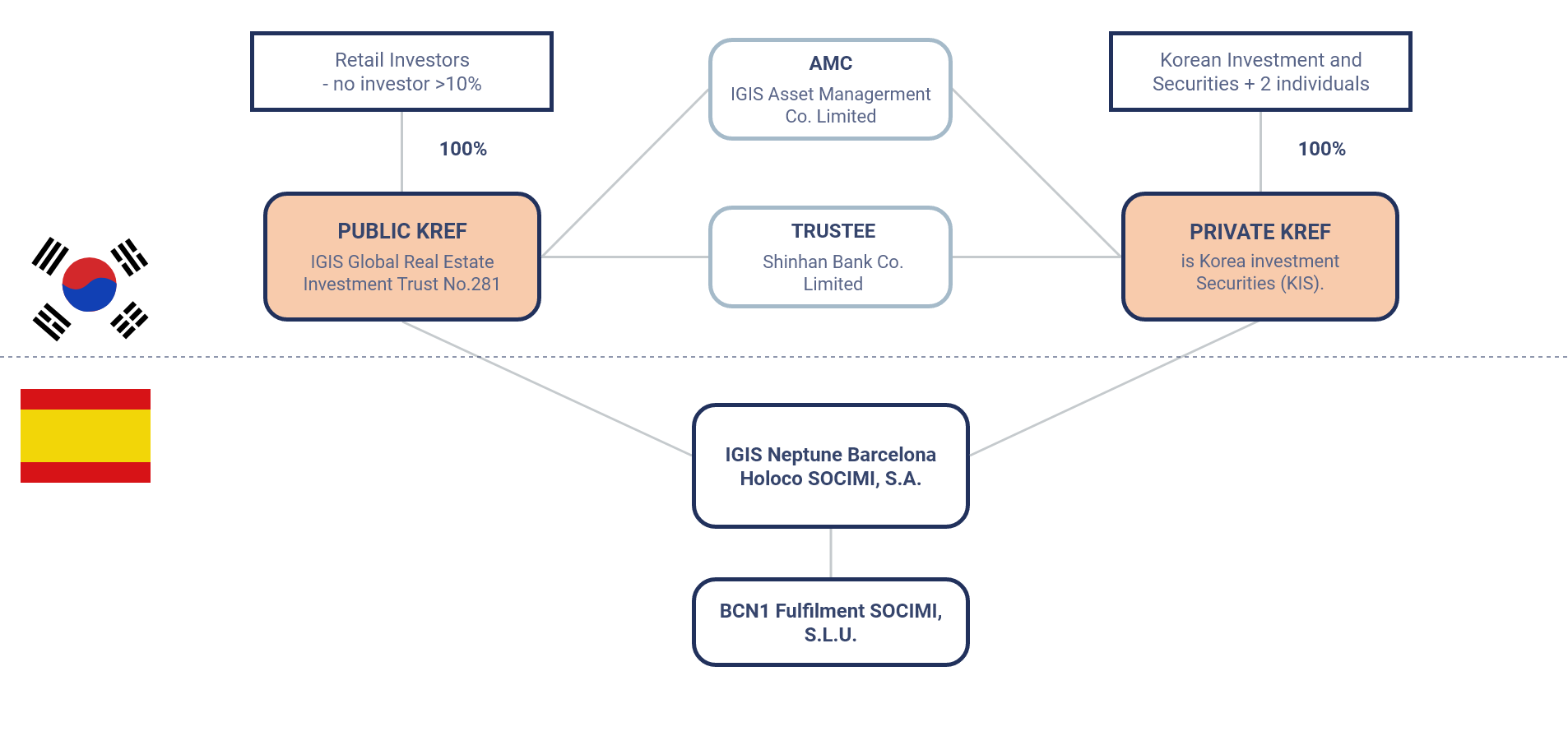 Retail Investors
- no investor >10%

AMC
IGIS Asset Managerment Co. Limited

Korean Investment and Securities + 2 individuals

100%

100%

PUBLIC KREF
IGIS Global Real Estate Investment Trust No.281

TRUSTEE
Shinhan Bank Co. Limited

PRIVATE KREF
is Korea investment Securities (KIS).

IGIS Neptune Barcelona Holoco SOCIMI, S.A.

BCN1 Fulfilment SOCIMI, S.L.U.